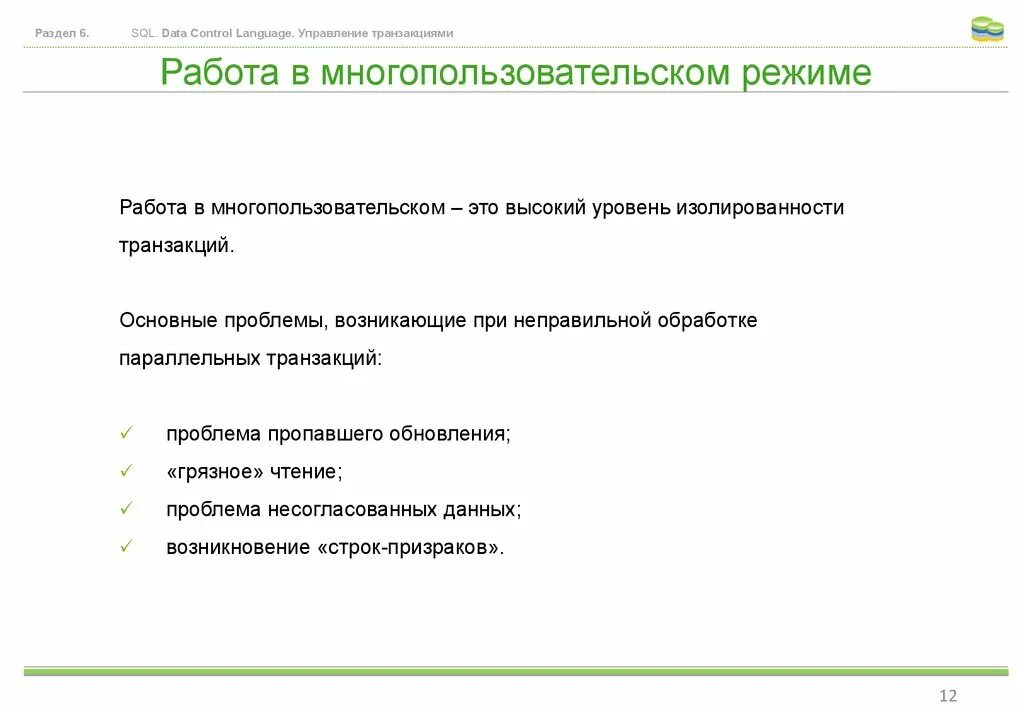 Раздел 6. SQL. Data Control Language. Управление транзакциями

Работа в многопользовательском режиме

Работа в многопользовательском – это высокий уровень изолированности транзакций.

Основные проблемы, возникающие при неправильной обработке параллельных транзакций:

✓ проблема пропавшего обновления;
✓ «грязное» чтение;
✓ проблема несогласованных данных;
✓ возникновение «строк-призраков».

12